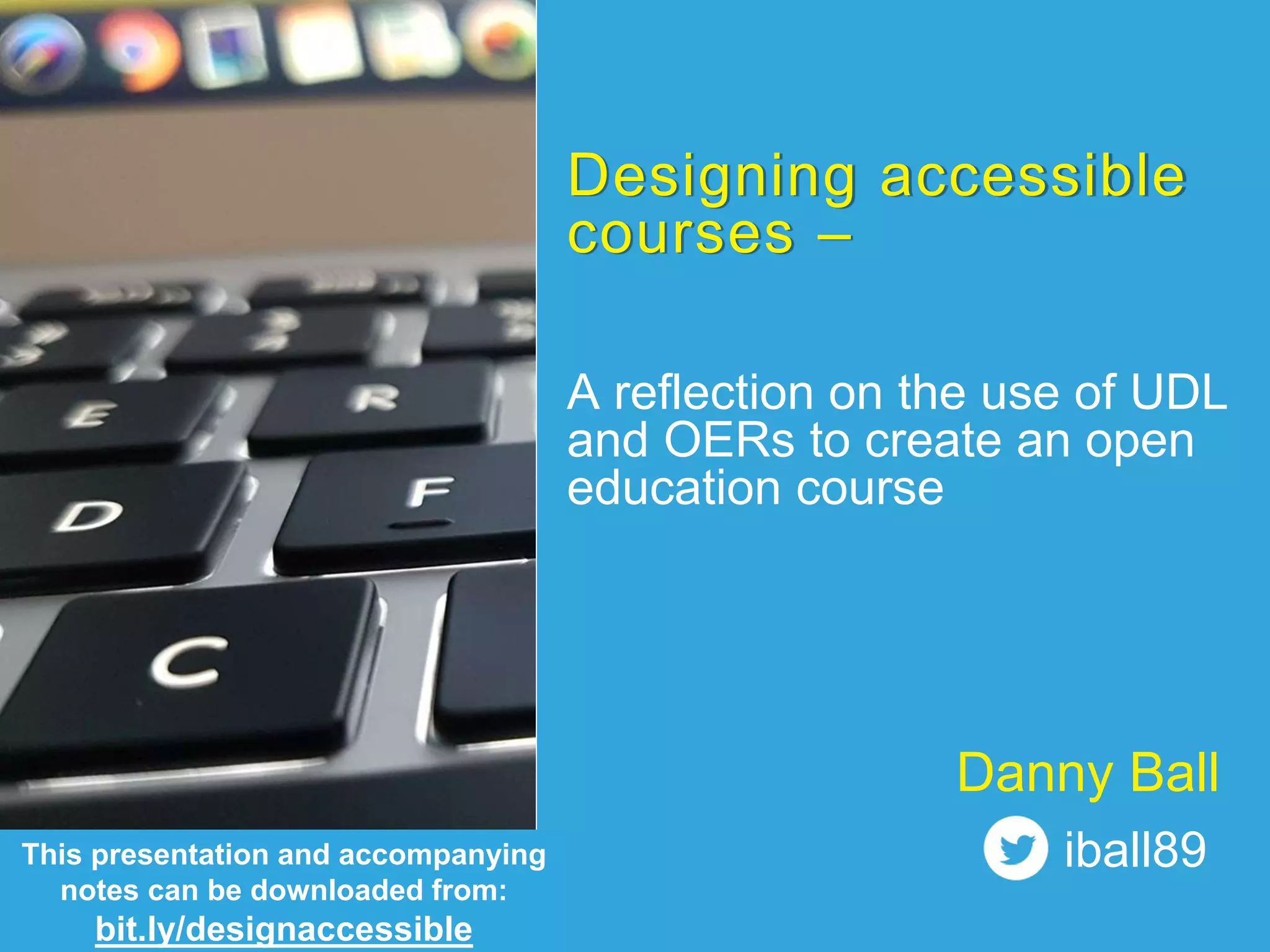 E
R
D
F
C

Designing accessible courses –

A reflection on the use of UDL and OERs to create an open education course

Danny Ball
iball89

This presentation and accompanying notes can be downloaded from:
bit.ly/designaccessible